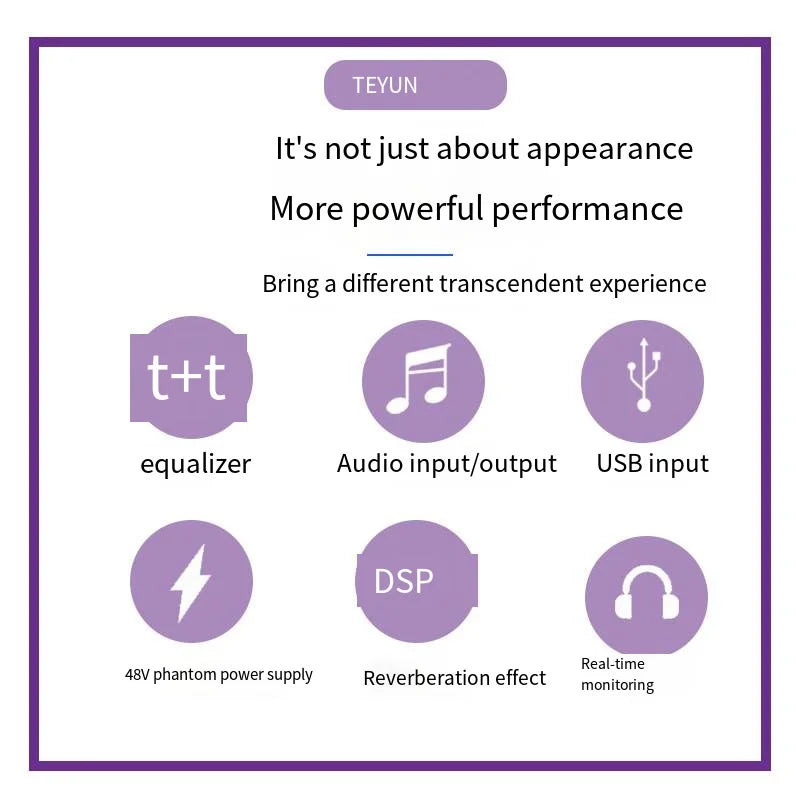 TEYUN

It's not just about appearance

More powerful performance

Bring a different transcendent experience

t+t

equalizer

Audio input/output

USB input

48V phantom power supply

DSP

Reverberation effect

Real-time monitoring